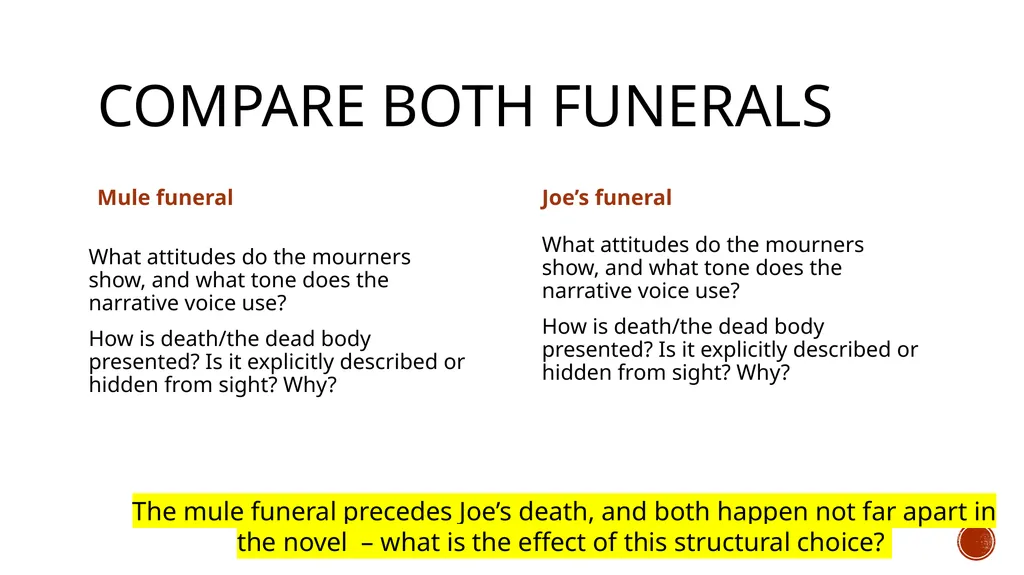 COMPARE BOTH FUNERALS

Mule funeral

What attitudes do the mourners show, and what tone does the narrative voice use?

How is death/the dead body presented? Is it explicitly described or hidden from sight? Why?

Joe’s funeral

What attitudes do the mourners show, and what tone does the narrative voice use?

How is death/the dead body presented? Is it explicitly described or hidden from sight? Why?

The mule funeral precedes Joe’s death, and both happen not far apart in the novel – what is the effect of this structural choice?